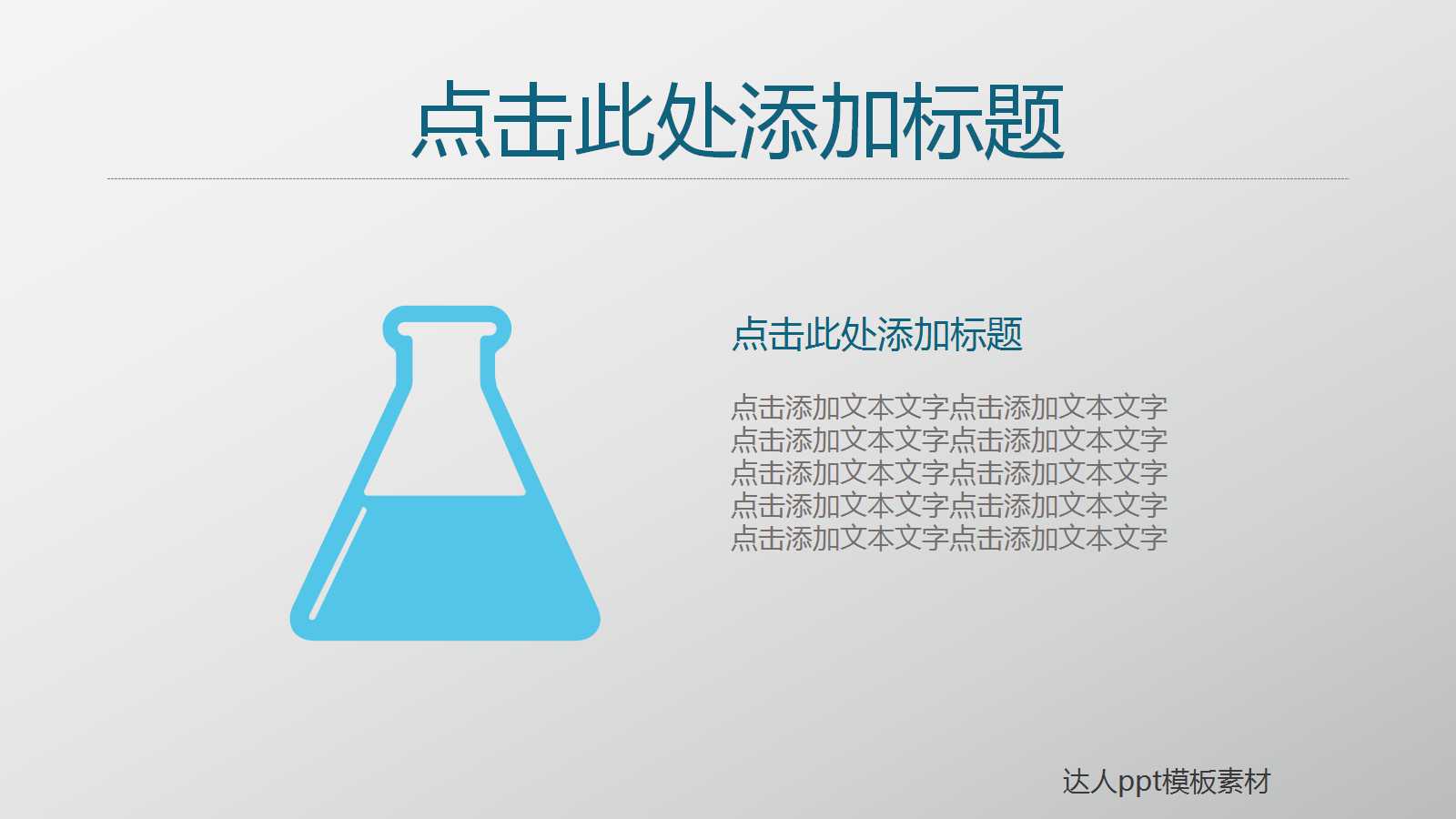 点击此处添加标题

点击此处添加标题

点击添加文本文字点击添加文本文字
点击添加文本文字点击添加文本文字
点击添加文本文字点击添加文本文字
点击添加文本文字点击添加文本文字
点击添加文本文字点击添加文本文字

达人ppt模板素材